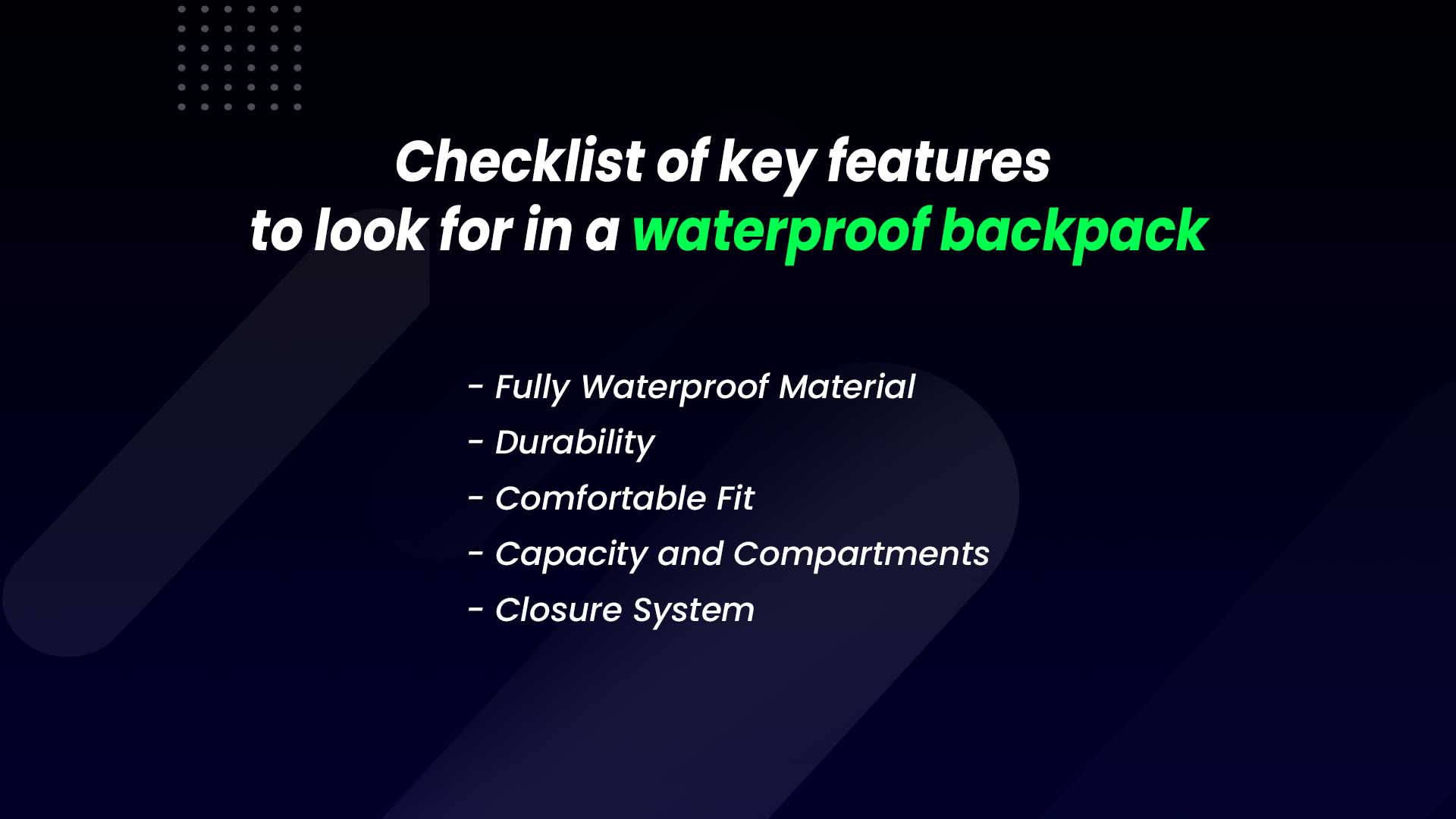 Checklist of key features to look for in a waterproof backpack

- Fully Waterproof Material
- Durability
- Comfortable Fit
- Capacity and Compartments
- Closure System